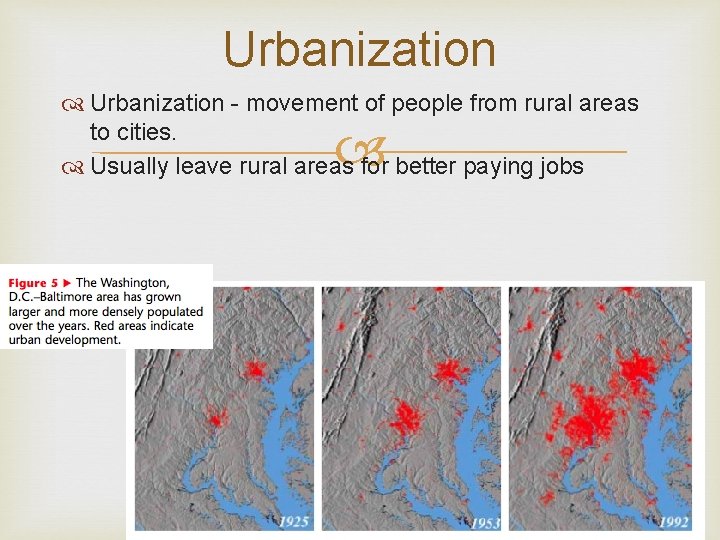 Urbanization

Urbanization - movement of people from rural areas to cities.

Usually leave rural areas for better paying jobs

Figure 5 ▶ The Washington, D.C.–Baltimore area has grown larger and more densely populated over the years. Red areas indicate urban development.

1925

1953

1992